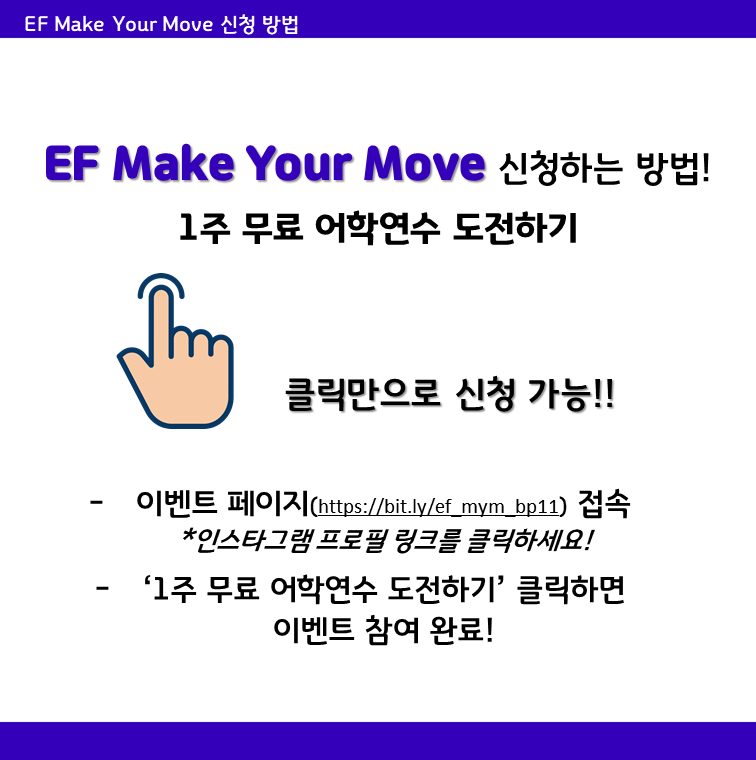 EF Make Your Move 신청 방법

EF Make Your Move 신청하는 방법!
1주 무료 어학연수 도전하기

클릭만으로 신청 가능!!

- 이벤트 페이지(https://bit.ly/ef_mym_bp11) 접속
*인스타그램 프로필 링크를 클릭하세요!

- '1주 무료 어학연수 도전하기' 클릭하면 이벤트 참여 완료!